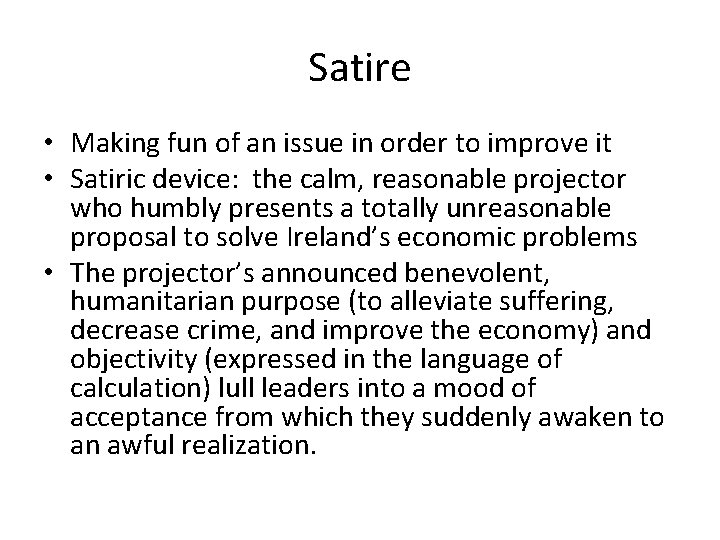 Satire

• Making fun of an issue in order to improve it
• Satiric device: the calm, reasonable projector who humbly presents a totally unreasonable proposal to solve Ireland's economic problems
• The projector's announced benevolent, humanitarian purpose (to alleviate suffering, decrease crime, and improve the economy) and objectivity (expressed in the language of calculation) lull leaders into a mood of acceptance from which they suddenly awaken to an awful realization.